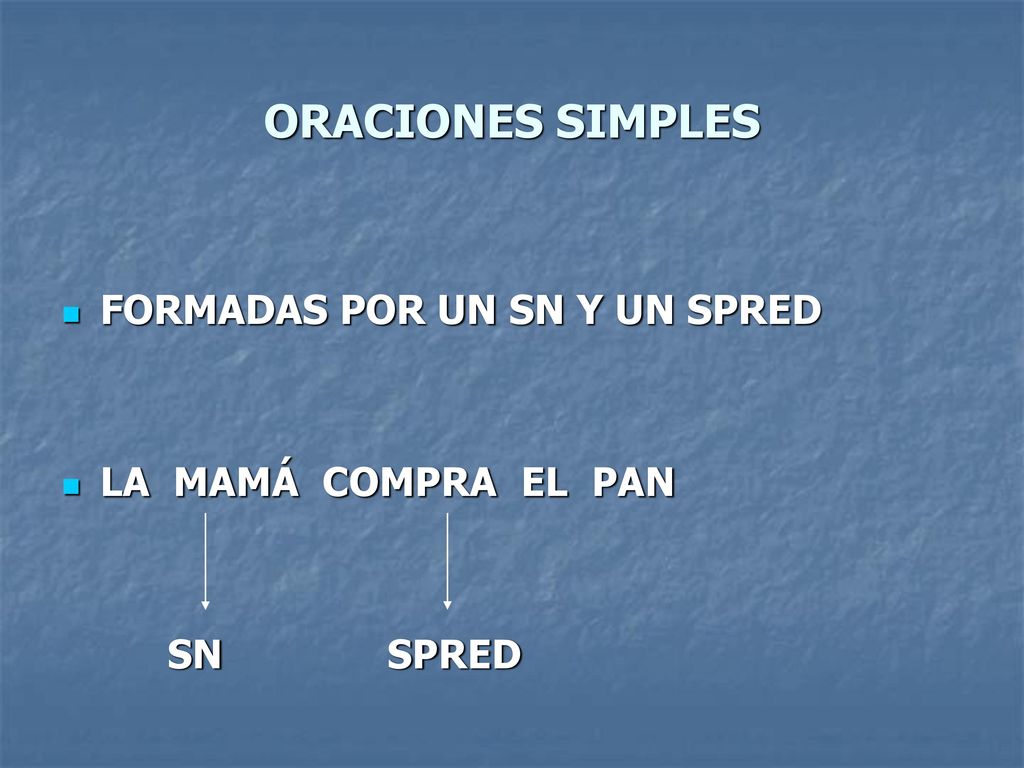 ORACIONES SIMPLES

FORMADAS POR UN SN Y UN SPRED

LA MAMÁ COMPRA EL PAN

SN SPRED